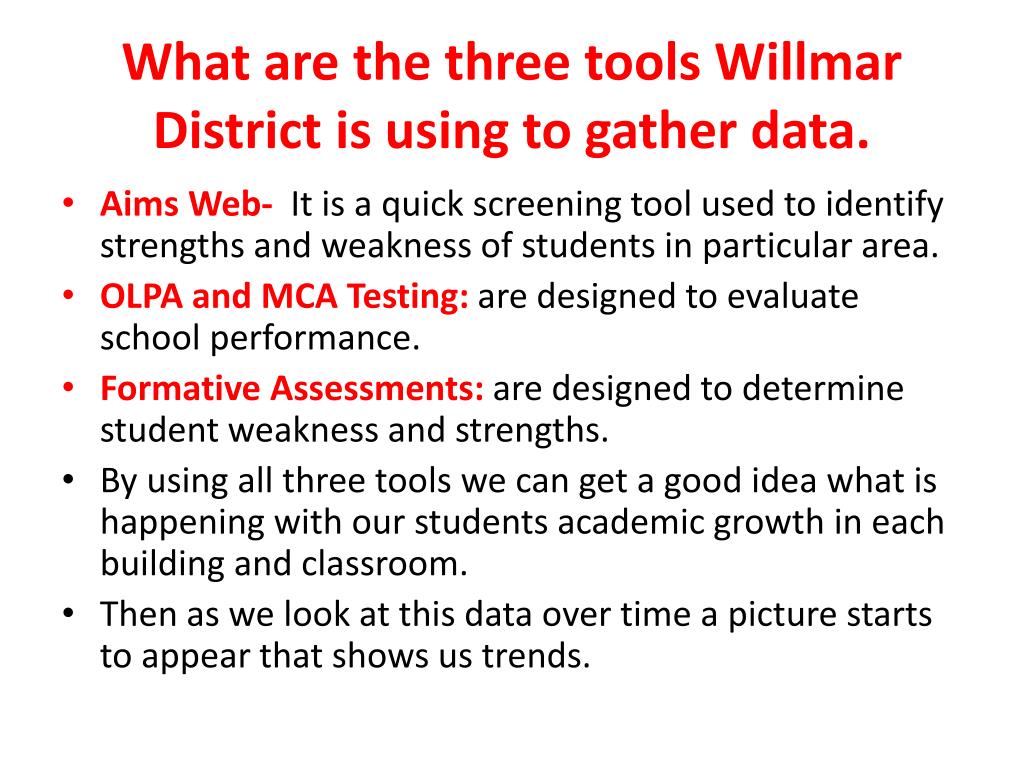 What are the three tools Willmar District is using to gather data.

• Aims Web- It is a quick screening tool used to identify strengths and weakness of students in particular area.
• OLPA and MCA Testing: are designed to evaluate school performance.
• Formative Assessments: are designed to determine student weakness and strengths.
• By using all three tools we can get a good idea what is happening with our students academic growth in each building and classroom.
• Then as we look at this data over time a picture starts to appear that shows us trends.